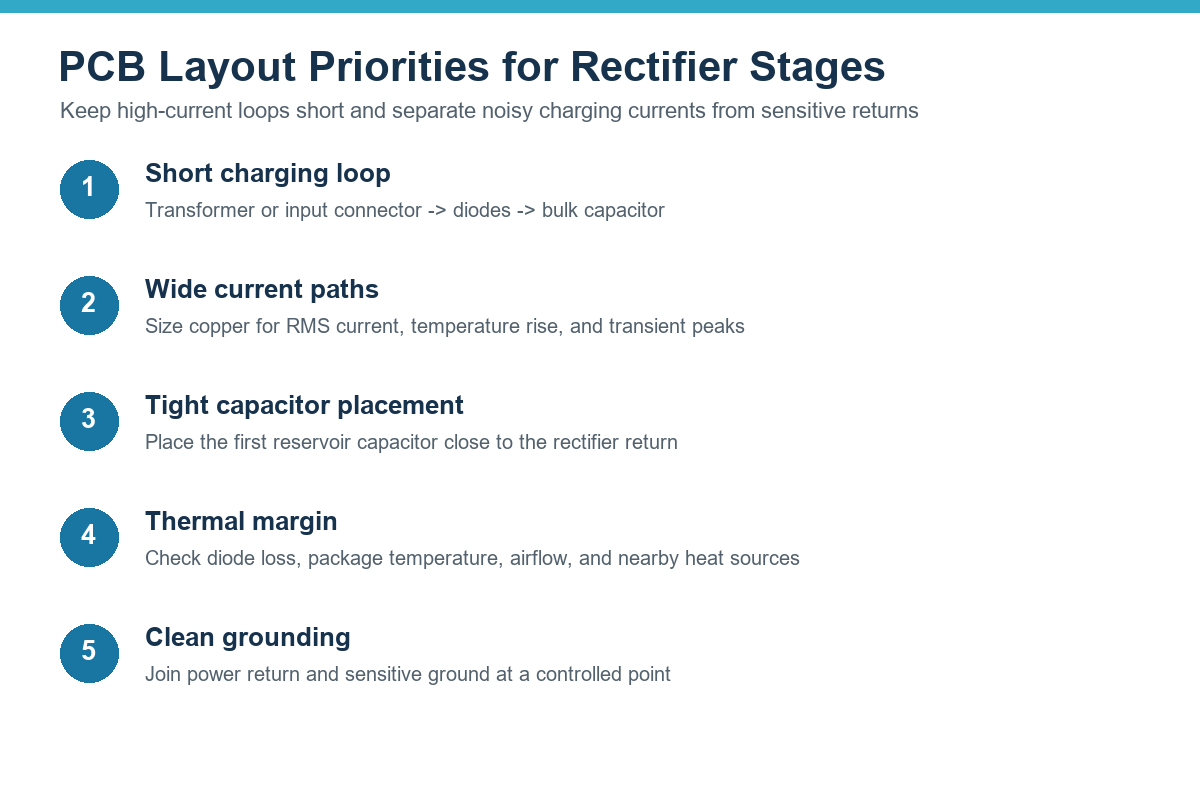 PCB Layout Priorities for Rectifier Stages

Keep high-current loops short and separate noisy charging currents from sensitive returns

1

Short charging loop

Transformer or input connector -> diodes -> bulk capacitor

2

Wide current paths

Size copper for RMS current, temperature rise, and transient peaks

3

Tight capacitor placement

Place the first reservoir capacitor close to the rectifier return

4

Thermal margin

Check diode loss, package temperature, airflow, and nearby heat sources

5

Clean grounding

Join power return and sensitive ground at a controlled point